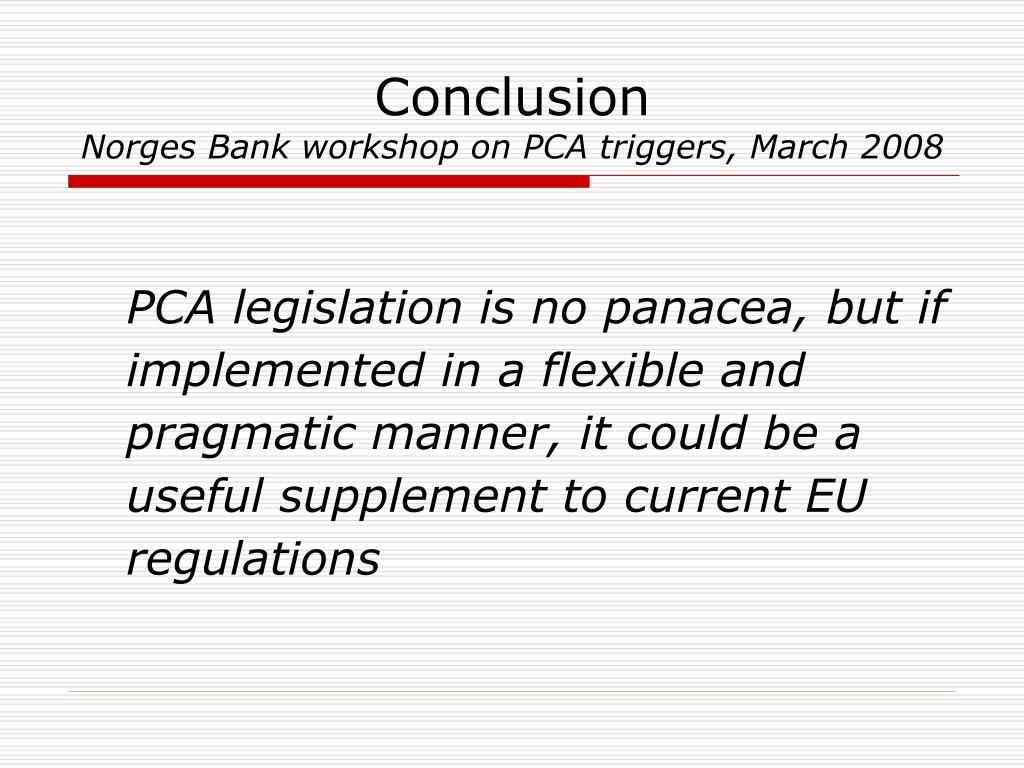 Conclusion
Norges Bank workshop on PCA triggers, March 2008

PCA legislation is no panacea, but if implemented in a flexible and pragmatic manner, it could be a useful supplement to current EU regulations